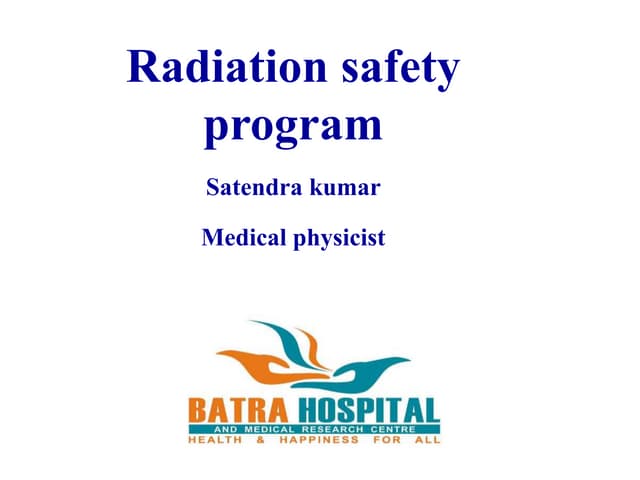 Radiation safety program

Satendra kumar

Medical physicist

BATRA HOSPITAL
AND MEDICAL RESEARCH CENTRE
HEALTH & HAPPINESS FOR ALL